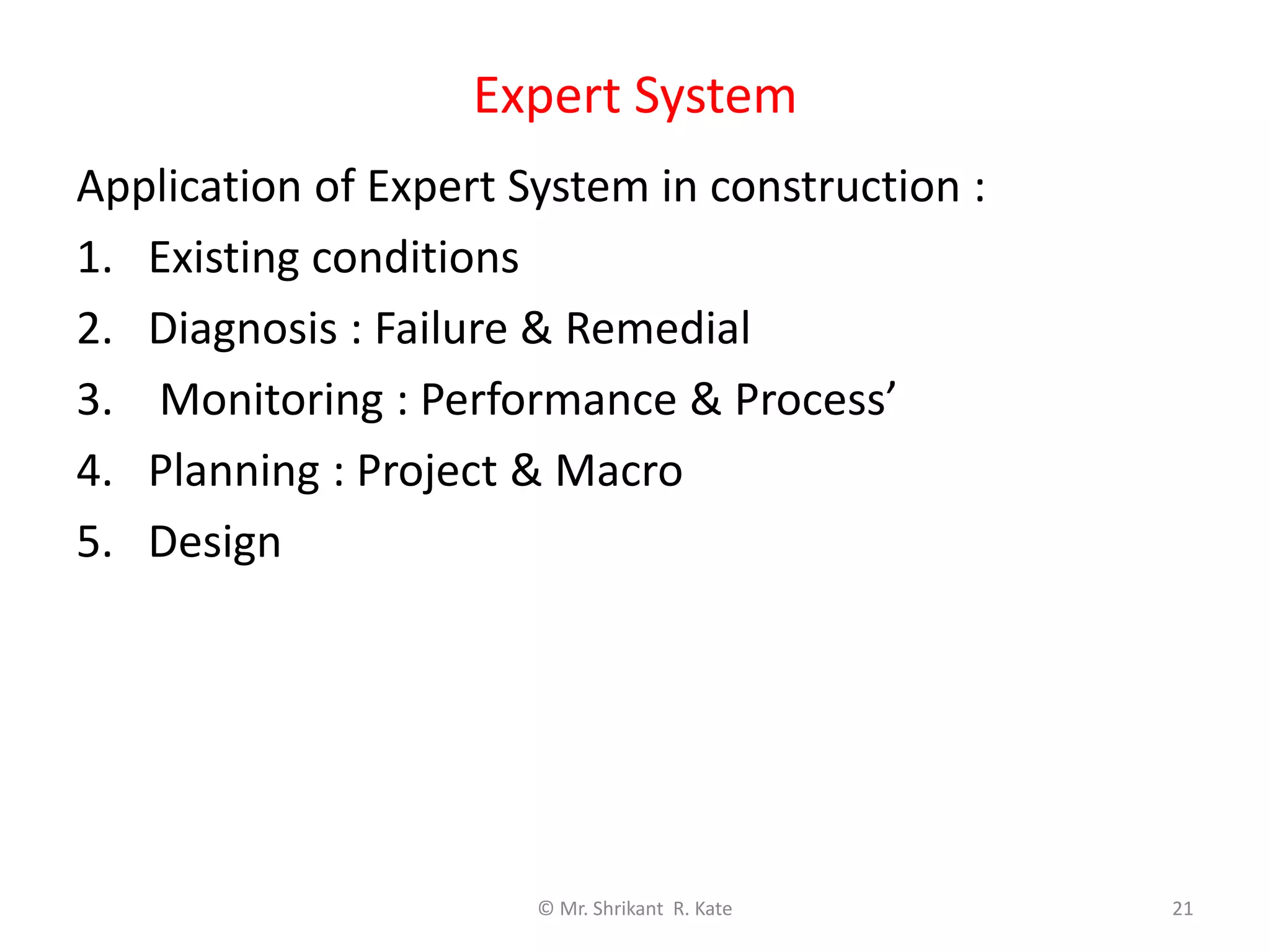 Expert System

Application of Expert System in construction :

1. Existing conditions
2. Diagnosis : Failure & Remedial
3. Monitoring : Performance & Process’
4. Planning : Project & Macro
5. Design

© Mr. Shrikant R. Kate

21